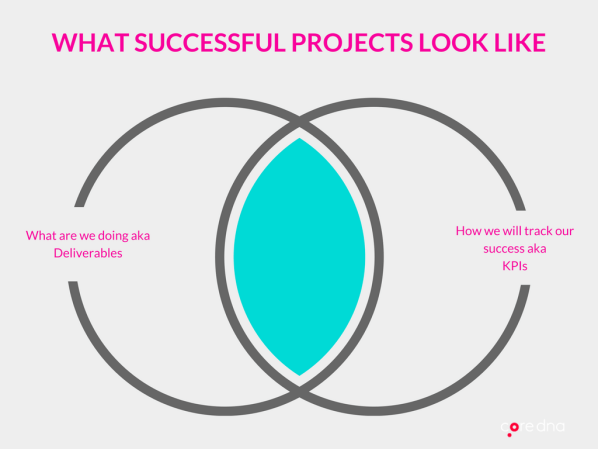 WHAT SUCCESSFUL PROJECTS LOOK LIKE

What are we doing aka Deliverables

How we will track our success aka KPIs

core dna